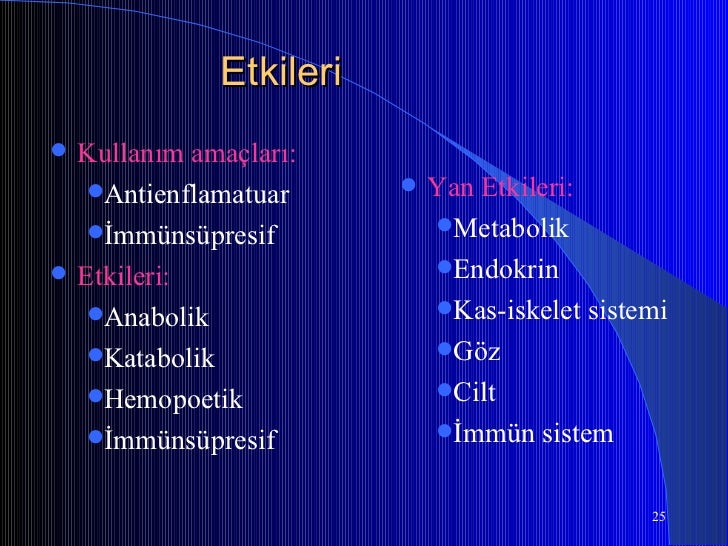 Etkileri

- Kullanım amaçları:
  - Antienflamatuar
  - İmmünsüpresif
- Etkileri:
  - Anabolik
  - Katabolik
  - Hemopoetik
  - İmmünsüpresif

- Yan Etkileri:
  - Metabolik
  - Endokrin
  - Kas-iskelet sistemi
  - Göz
  - Cilt
  - İmmün sistem

25